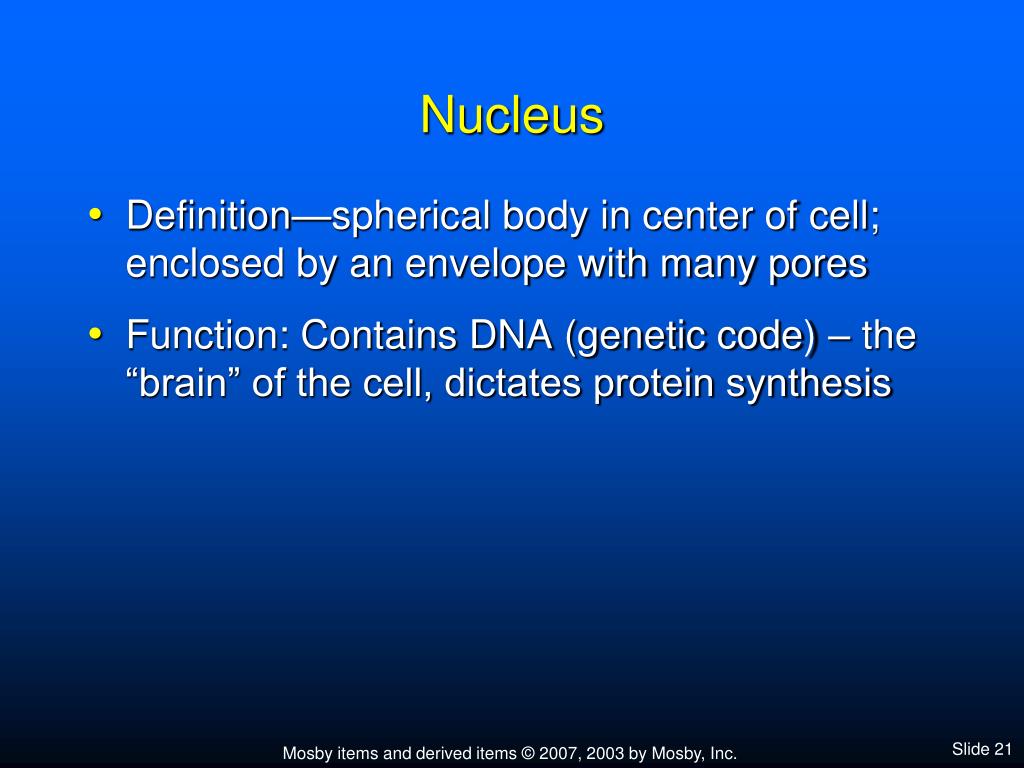 Nucleus

• Definition—spherical body in center of cell; enclosed by an envelope with many pores

• Function: Contains DNA (genetic code) – the “brain” of the cell, dictates protein synthesis

Mosby items and derived items © 2007, 2003 by Mosby, Inc.

Slide 21